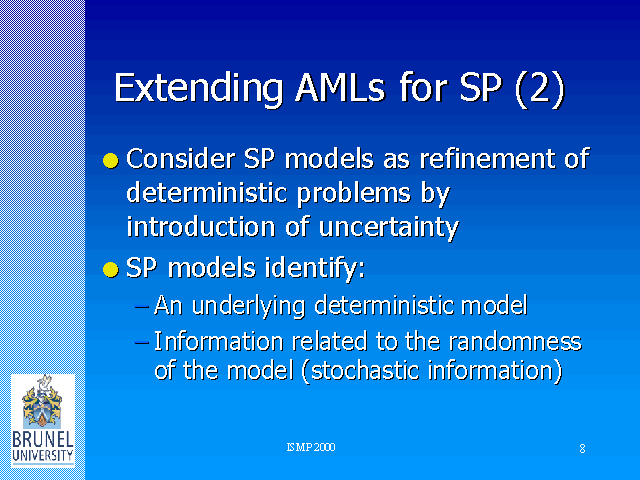 Extending AMLs for SP (2)

Consider SP models as refinement of deterministic problems by introduction of uncertainty

SP models identify:

– An underlying deterministic model

– Information related to the randomness of the model (stochastic information)

BRUNEL UNIVERSITY

ISMP 2000

8